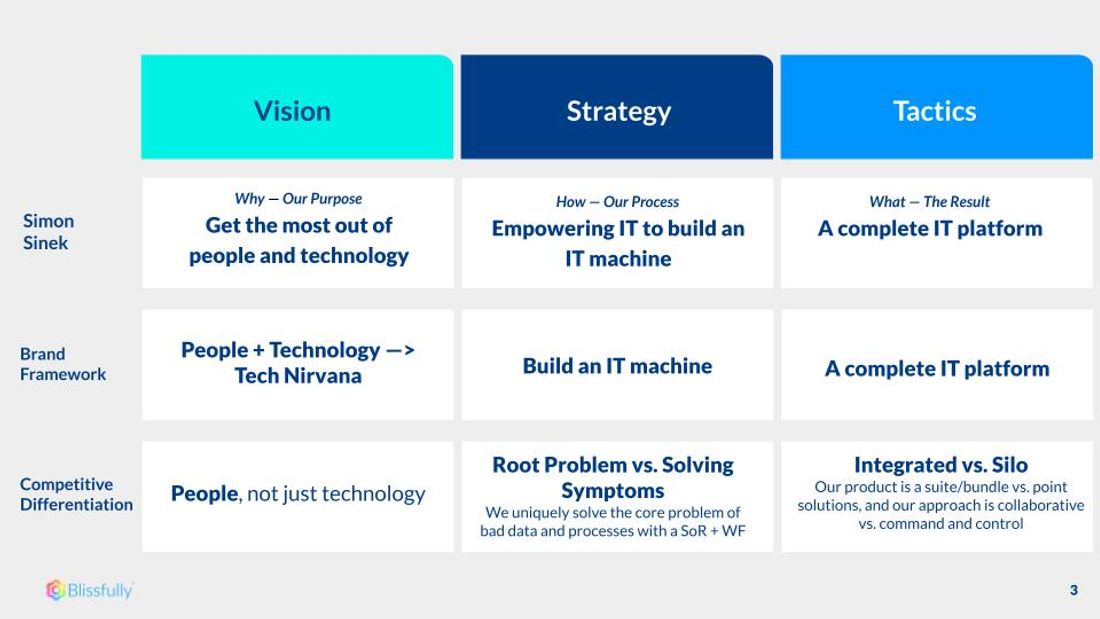 |  | Vision | Strategy | Tactics |
|---|---|---|---|
| Simon Sinek | Why — Our Purpose Get the most out of people and technology | How — Our Process Empowering IT to build an IT machine | What — The Result A complete IT platform |
| Brand Framework | People + Technology —> Tech Nirvana | Build an IT machine | A complete IT platform |
| Competitive Differentiation | People, not just technology | Root Problem vs. Solving Symptoms We uniquely solve the core problem of bad data and processes with a SoR + WF | Integrated vs. Silo Our product is a suite/bundle vs. point solutions, and our approach is collaborative vs. command and control |

Blissfully

3